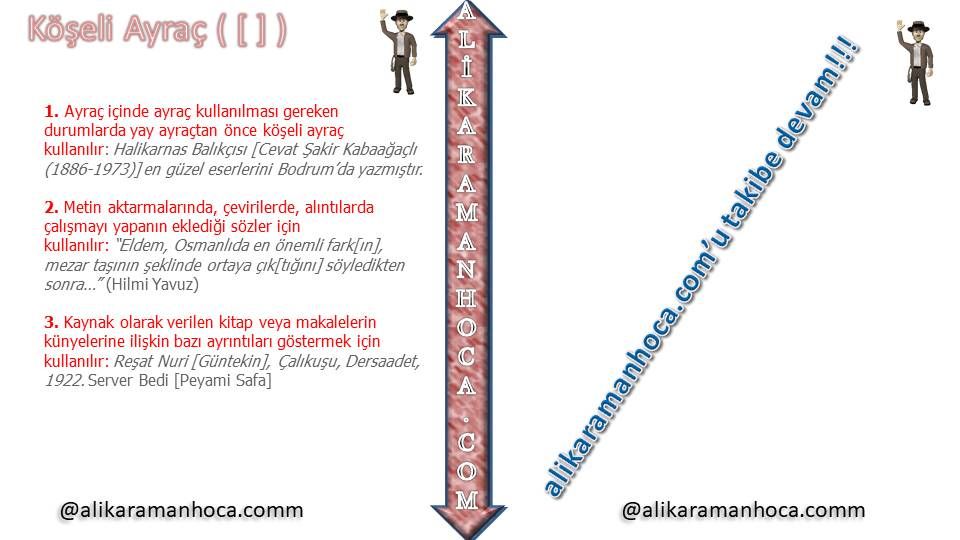 Köşeli Ayraç ( [ ] )

1. Ayraç içinde ayraç kullanılması gereken durumlarda yay ayraçtan önce köşeli ayraç kullanılır: Halikarnas Balıkçısı [Cevat Şakir Kabaağaçlı (1886-1973)] en güzel eserlerini Bodrum'da yazmıştır.

2. Metin aktarmalarında, çevirilerde, alıntılarda çalışmayı yapanın eklediği sözler için kullanılır: "Eldem, Osmanlıda en önemli fark[ın], mezar taşının şeklinde ortaya çık[tığını] söyledikten sonra…" (Hilmi Yavuz)

3. Kaynak olarak verilen kitap veya makalelerin künyelerine ilişkin bazı ayrıntıları göstermek için kullanılır: Reşat Nuri [Güntekin], Çalıkuşu, Dersaadet, 1922. Server Bedi [Peyami Safa]

ALİKARAMANHOCA.COM

alikaramanhoca.com'u takibe devam!!!

@alikaramanhoca.comm

@alikaramanhoca.comm